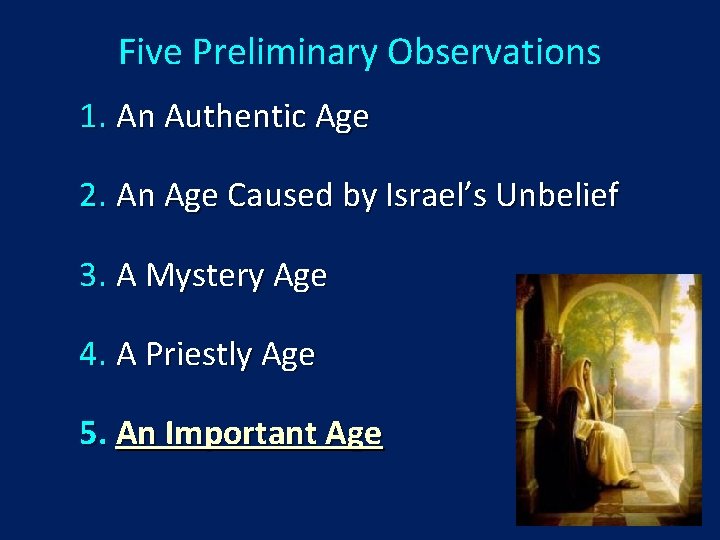 Five Preliminary Observations

1. An Authentic Age

2. An Age Caused by Israel’s Unbelief

3. A Mystery Age

4. A Priestly Age

5. An Important Age